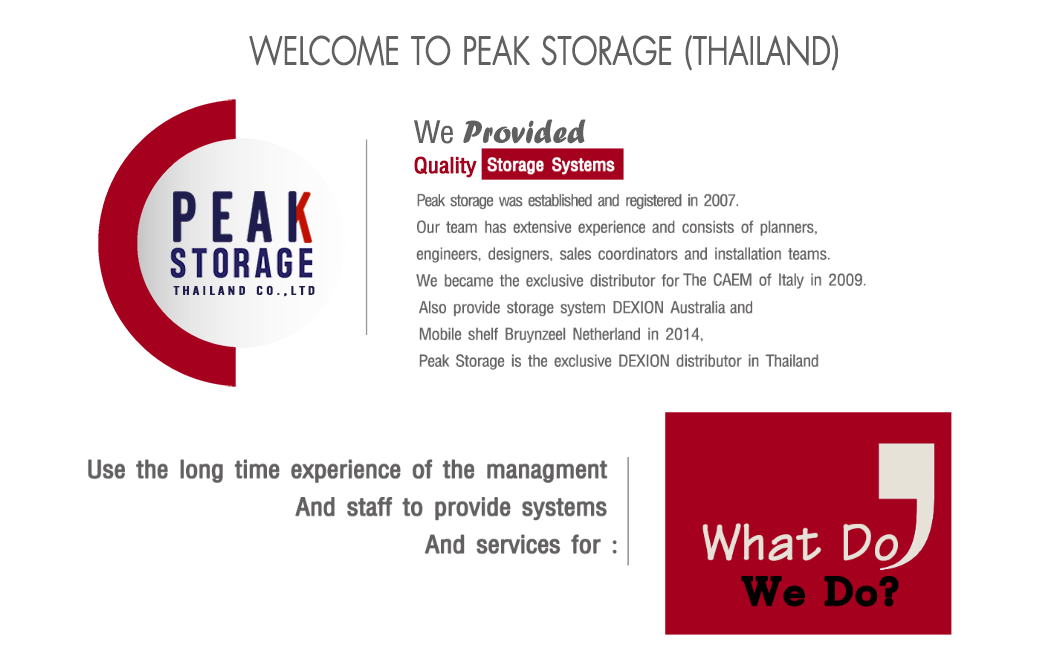 WELCOME TO PEAK STORAGE (THAILAND)

PEAK STORAGE THAILAND CO.,LTD

We Provided
Quality Storage Systems

Peak storage was established and registered in 2007.
Our team has extensive experience and consists of planners, engineers, designers, sales coordinators and installation teams.
We became the exclusive distributor for The CAEM of Italy in 2009.
Also provide storage system DEXION Australia and
Mobile shelf Bruynzeel Netherland in 2014,
Peak Storage is the exclusive DEXION distributor in Thailand

Use the long time experience of the managment
And staff to provide systems
And services for :

What Do
We Do?